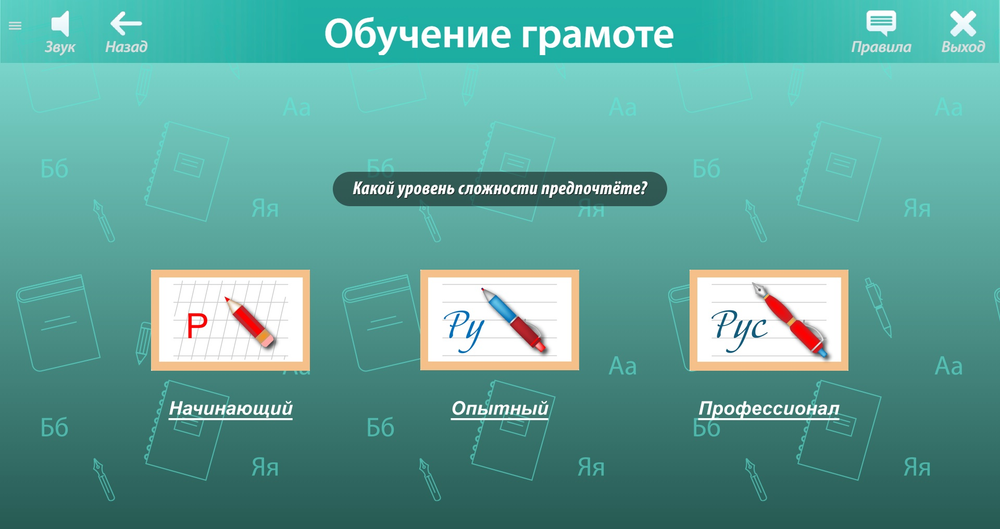 Звук Назад

Обучение грамоте

Правила Выход

Какой уровень сложности предпочтёте?

Р

Ру

Рус

Начинающий

Опытный

Профессионал